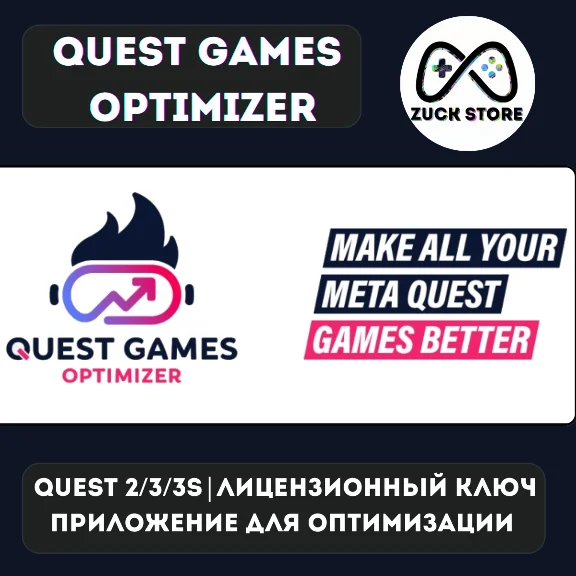 QUEST GAMES OPTIMIZER

ZUCK STORE

QUEST GAMES OPTIMIZER

MAKE ALL YOUR META QUEST GAMES BETTER

QUEST 2/3/3S | ЛИЦЕНЗИОННЫЙ КЛЮЧ
ПРИЛОЖЕНИЕ ДЛЯ ОПТИМИЗАЦИИ